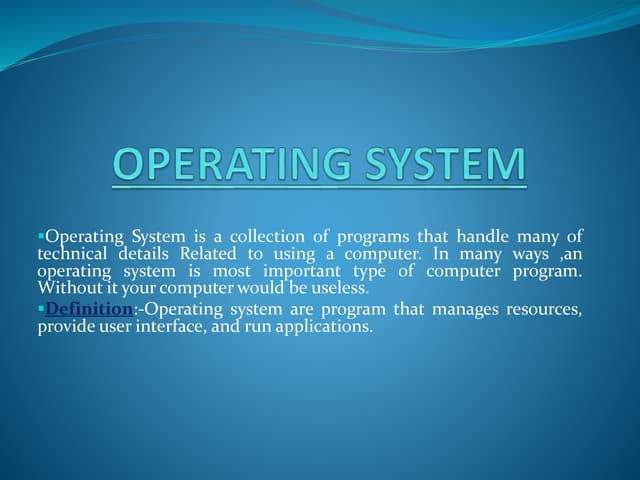 OPERATING SYSTEM

▪Operating System is a collection of programs that handle many of technical details Related to using a computer. In many ways ,an operating system is most important type of computer program. Without it your computer would be useless.

▪Definition:-Operating system are program that manages resources, provide user interface, and run applications.